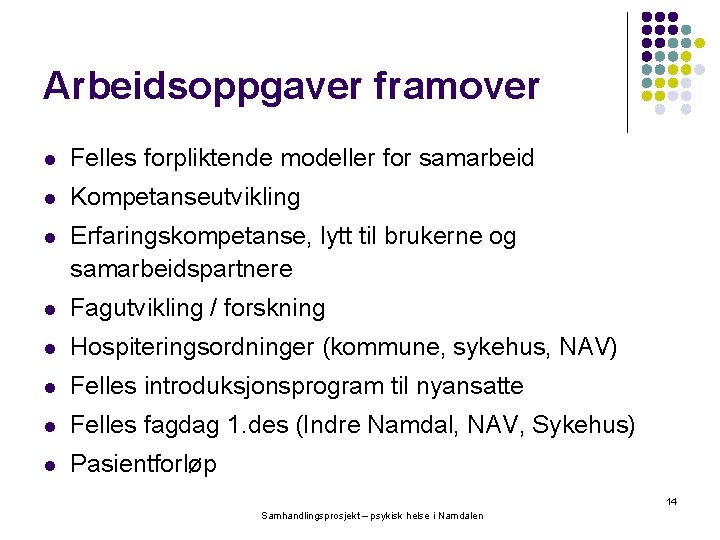 Arbeidsoppgaver framover

- Felles forpliktende modeller for samarbeid
- Kompetanseutvikling
- Erfaringskompetanse, lytt til brukerne og samarbeidspartnere
- Fagutvikling / forskning
- Hospiteringsordninger (kommune, sykehus, NAV)
- Felles introduksjonsprogram til nyansatte
- Felles fagdag 1.des (Indre Namdal, NAV, Sykehus)
- Pasientforløp

14

Samhandlingsprosjekt – psykisk helse i Namdalen